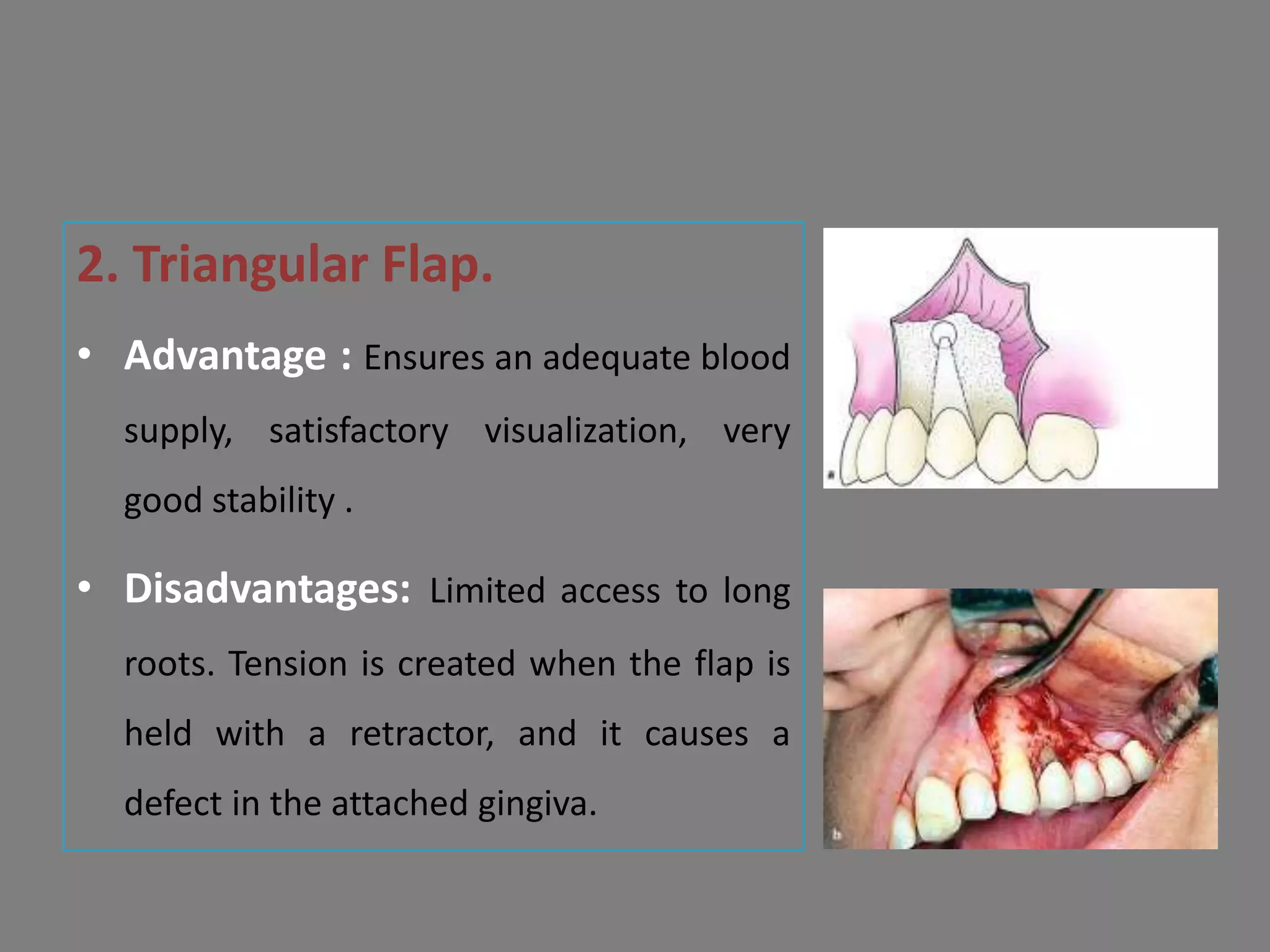 2. Triangular Flap.

• Advantage : Ensures an adequate blood supply, satisfactory visualization, very good stability .

• Disadvantages: Limited access to long roots. Tension is created when the flap is held with a retractor, and it causes a defect in the attached gingiva.

a

b